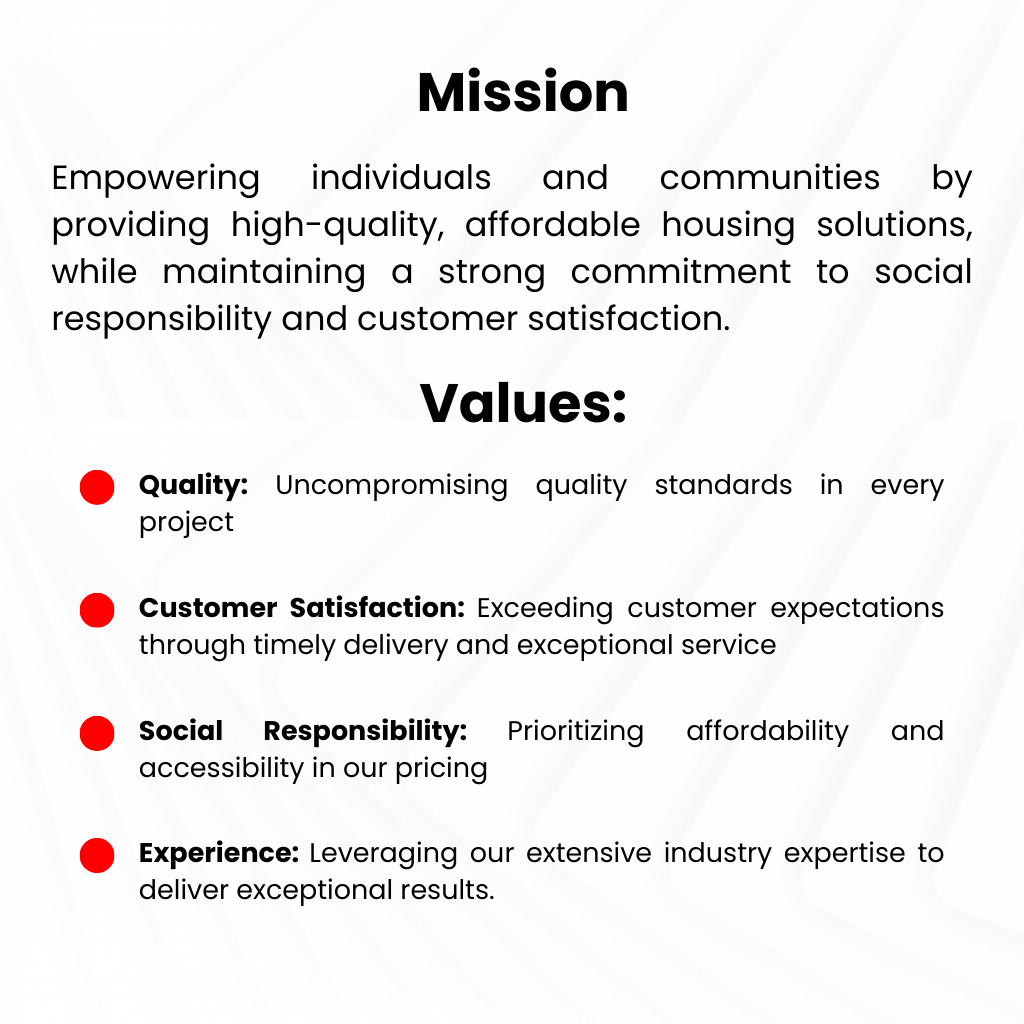 Mission

Empowering individuals and communities by providing high-quality, affordable housing solutions, while maintaining a strong commitment to social responsibility and customer satisfaction.

Values:

Quality: Uncompromising quality standards in every project

Customer Satisfaction: Exceeding customer expectations through timely delivery and exceptional service

Social Responsibility: Prioritizing affordability and accessibility in our pricing

Experience: Leveraging our extensive industry expertise to deliver exceptional results.